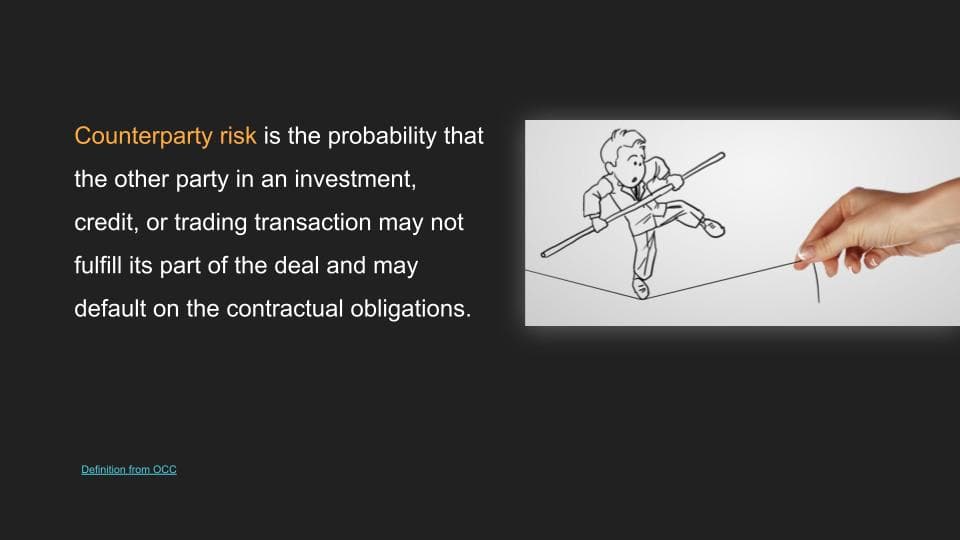 Counterparty risk is the probability that the other party in an investment, credit, or trading transaction may not fulfill its part of the deal and may default on the contractual obligations.

Definition from OCC